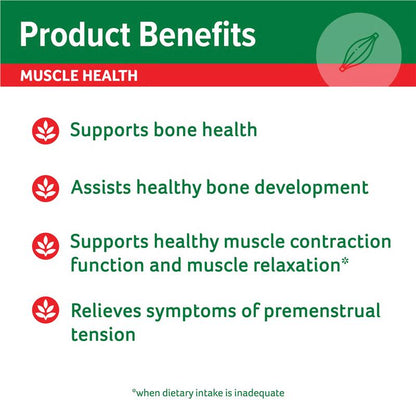 Product Benefits

MUSCLE HEALTH

Supports bone health

Assists healthy bone development

Supports healthy muscle contraction function and muscle relaxation*

Relieves symptoms of premenstrual tension

*when dietary intake is inadequate